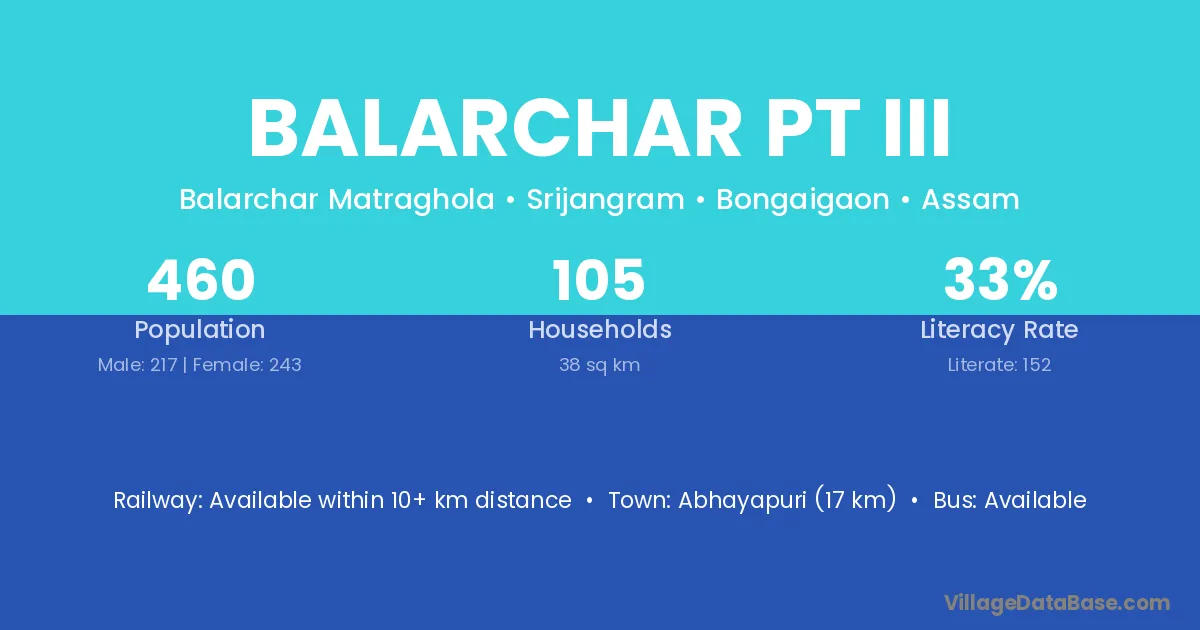 BALARCHAR PT III

Balarchar Matraghola • Srijangram • Bongaigaon • Assam

460
Population
Male: 217 | Female: 243

105
Households
38 sq km

33%
Literacy Rate
Literate: 152

Railway: Available within 10+ km distance • Town: Abhayapuri (17 km) • Bus: Available

VillageDataBase.com